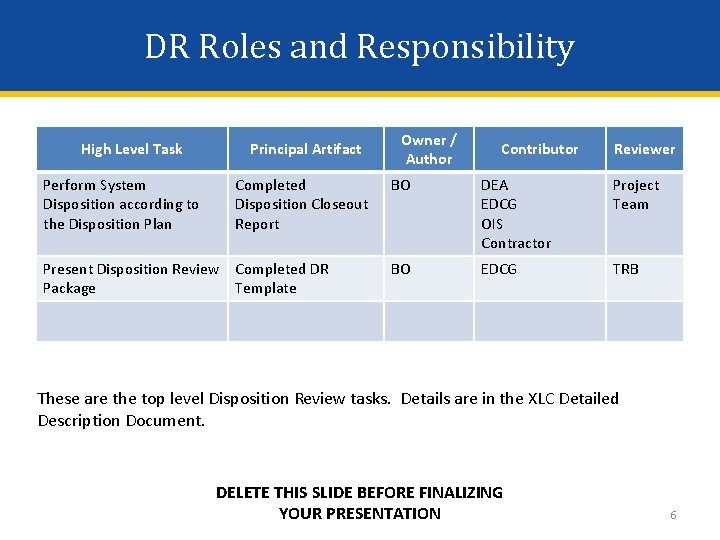 DR Roles and Responsibility

| High Level Task | Principal Artifact | Owner / Author | Contributor | Reviewer |
|---|---|---|---|---|
| Perform System Disposition according to the Disposition Plan | Completed Disposition Closeout Report | BO | DEA EDCG OIS Contractor | Project Team |
| Present Disposition Review Package | Completed DR Template | BO | EDCG | TRB |
| | | | | |

These are the top level Disposition Review tasks. Details are in the XLC Detailed Description Document.

DELETE THIS SLIDE BEFORE FINALIZING YOUR PRESENTATION

6